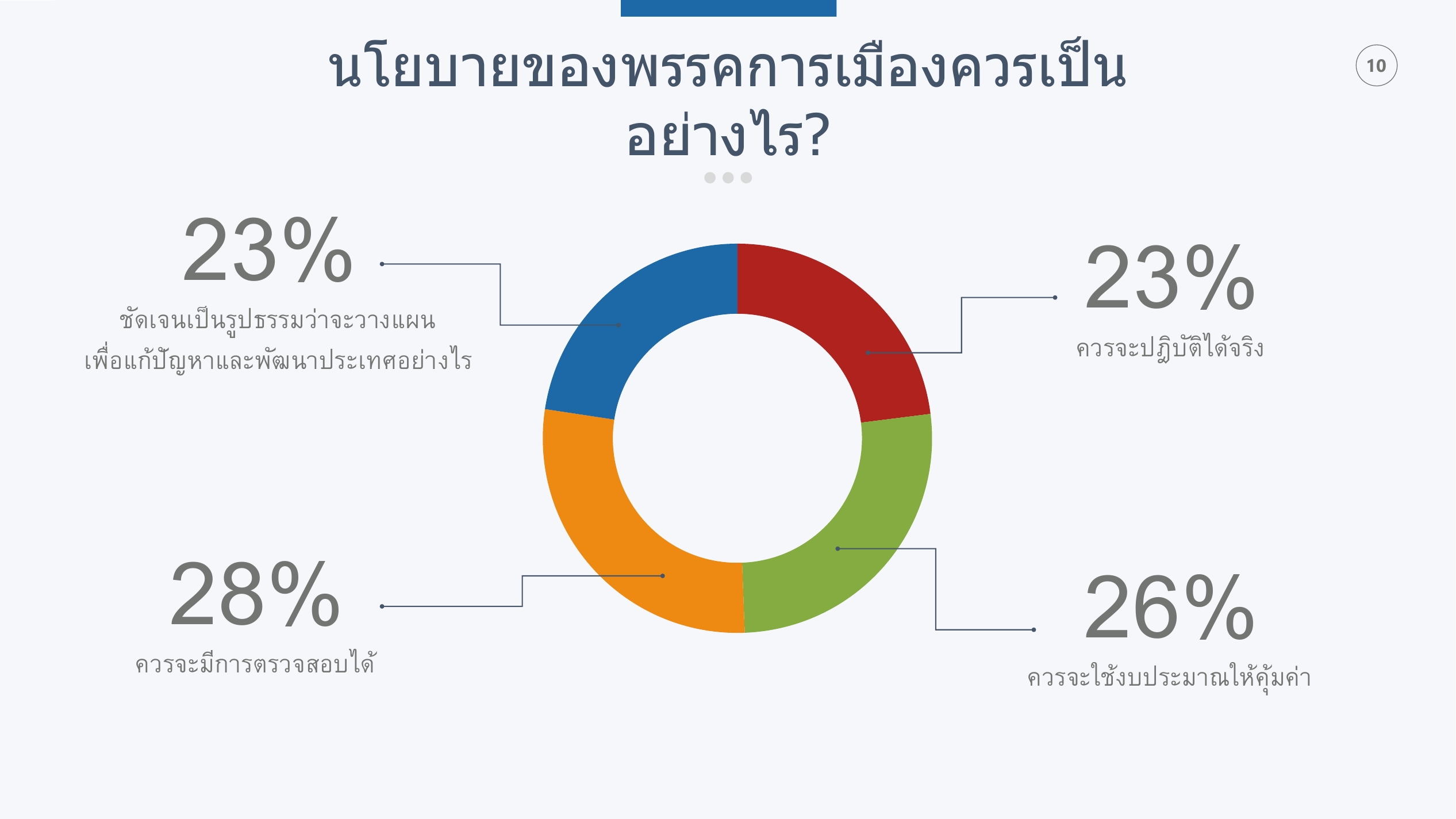 นโยบายของพรรคการเมืองควรเป็นอย่างไร?

10

23%
ชัดเจนเป็นรูปธรรมว่าจะวางแผนเพื่อแก้ปัญหาและพัฒนาประเทศอย่างไร

23%
ควรจะปฏิบัติได้จริง

28%
ควรจะมีการตรวจสอบได้

26%
ควรจะใช้งบประมาณให้คุ้มค่า